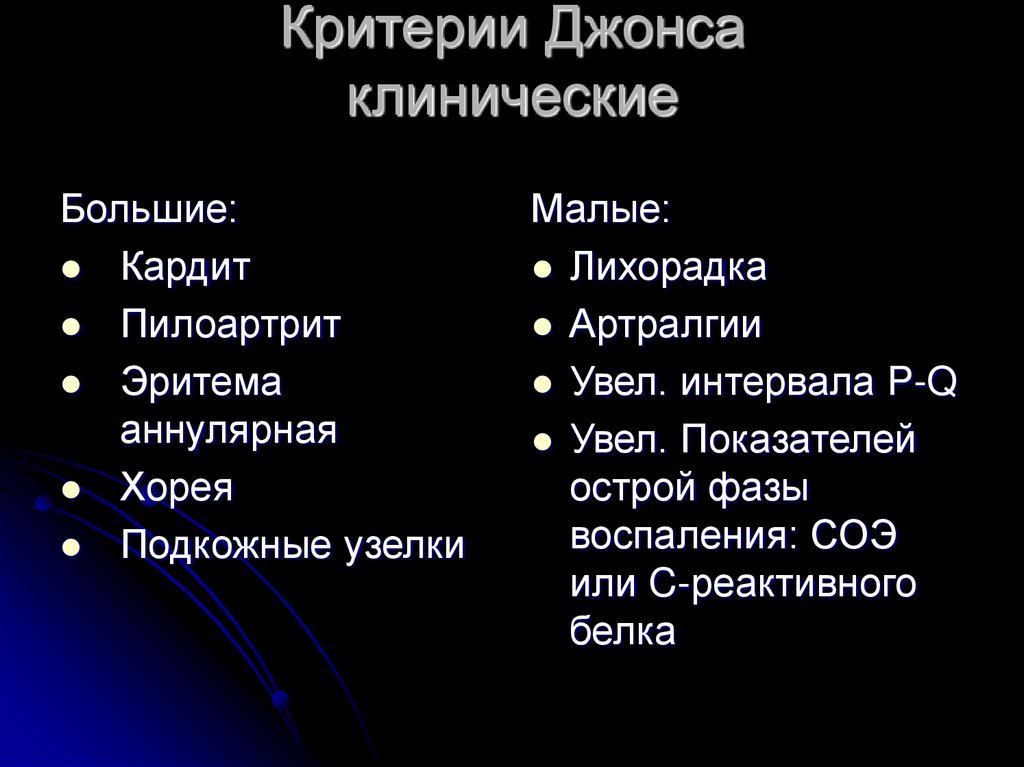 Критерии Джонса клинические

Большие:
- Кардит
- Пилоартрит
- Эритема аннулярная
- Хорея
- Подкожные узелки

Малые:
- Лихорадка
- Артралгии
- Увел. интервала P-Q
- Увел. Показателей острой фазы воспаления: СОЭ или С-реактивного белка